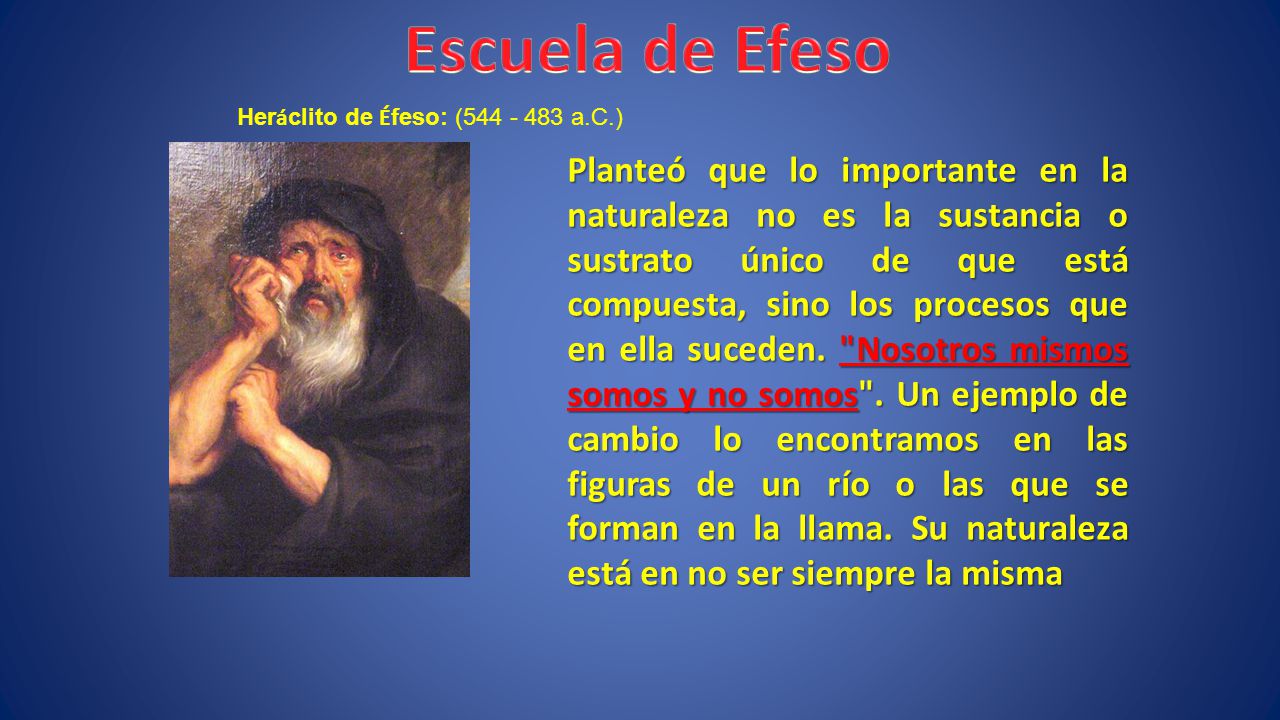 Escuela de Efeso

Heráclito de Éfeso: (544 - 483 a.C.)

Planteó que lo importante en la naturaleza no es la sustancia o sustrato único de que está compuesta, sino los procesos que en ella suceden. "Nosotros mismos somos y no somos". Un ejemplo de cambio lo encontramos en las figuras de un río o las que se forman en la llama. Su naturaleza está en no ser siempre la misma